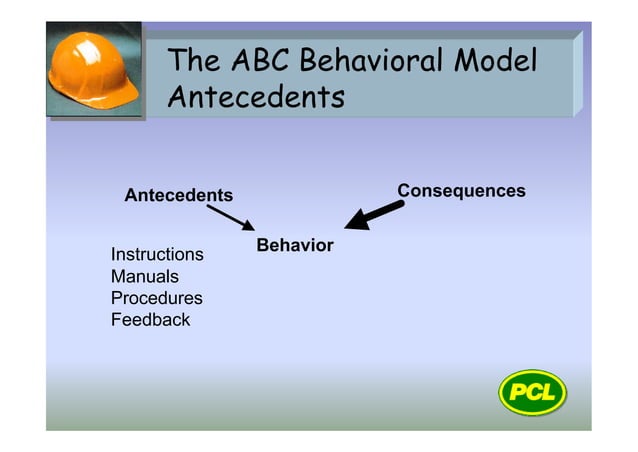 The ABC Behavioral Model
Antecedents

Antecedents

Consequences

Behavior

Instructions
Manuals
Procedures
Feedback

PCL